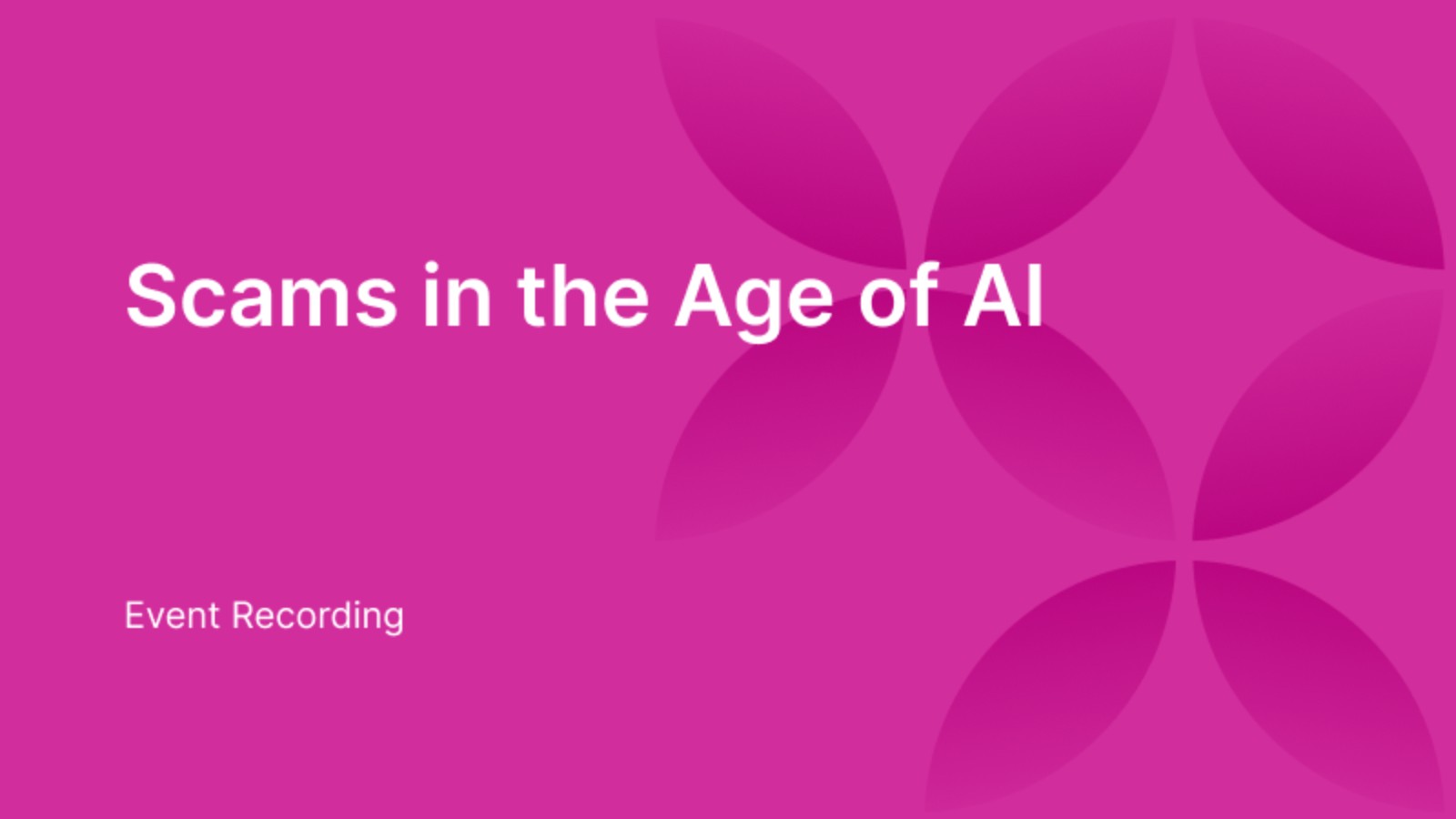 Scams in the Age of AI

Event Recording